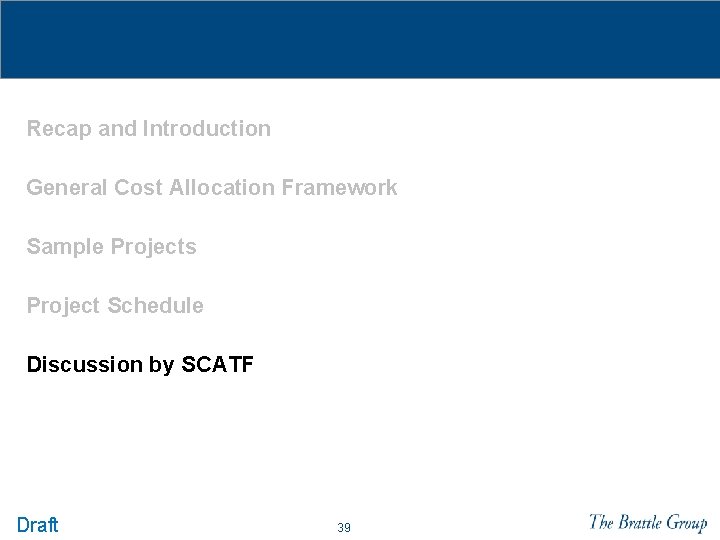 Recap and Introduction

General Cost Allocation Framework

Sample Projects

Project Schedule

Discussion by SCATF

Draft

39

The Brattle Group